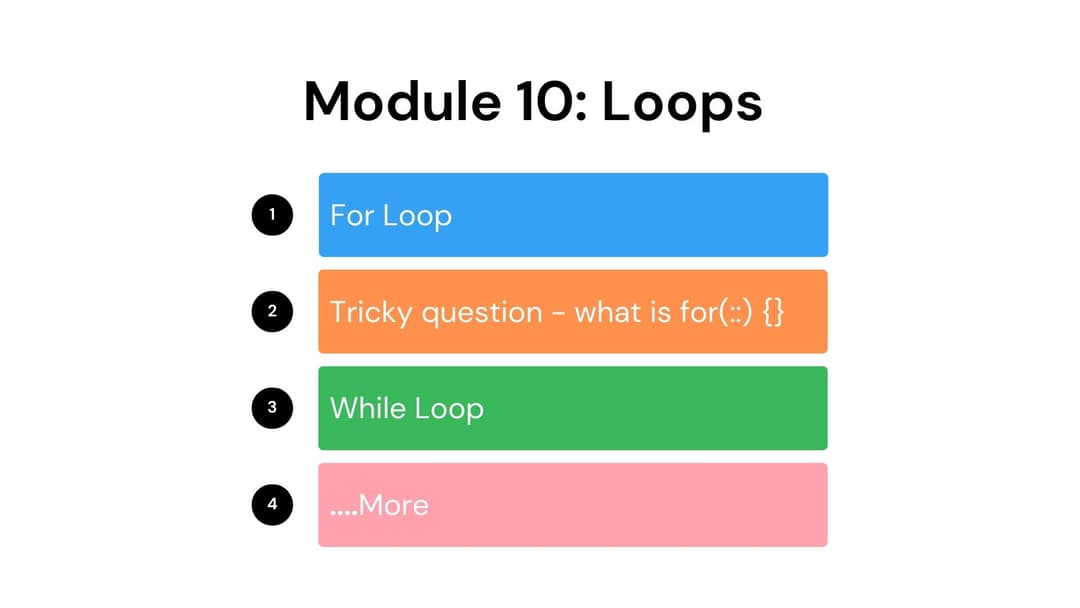 Module 10: Loops

1 For Loop

2 Tricky question - what is for(::) {}

3 While Loop

4 ....More